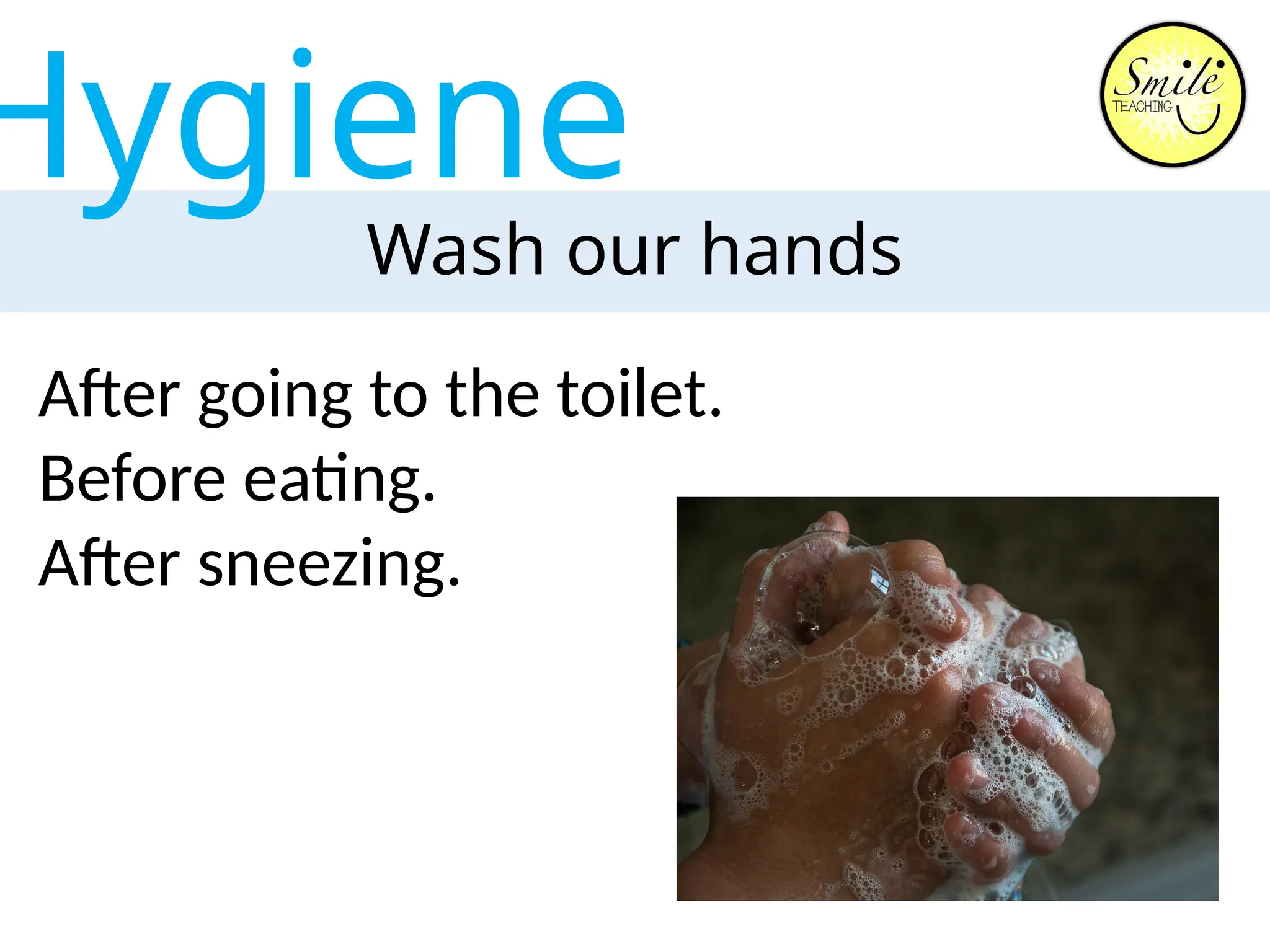 Hygiene

Smile TEACHING

Wash our hands

After going to the toilet.
Before eating.
After sneezing.